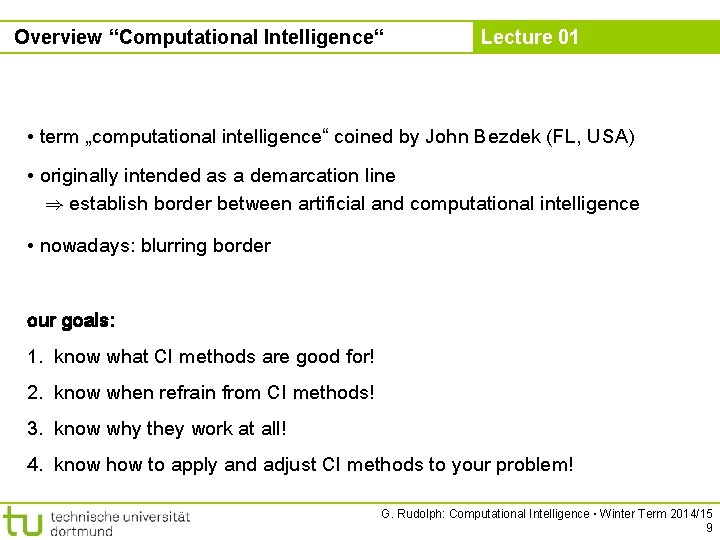 Overview “Computational Intelligence“

Lecture 01

• term „computational intelligence“ coined by John Bezdek (FL, USA)

• originally intended as a demarcation line
$\Rightarrow$ establish border between artificial and computational intelligence

• nowadays: blurring border

our goals:

1. know what CI methods are good for!

2. know when refrain from CI methods!

3. know why they work at all!

4. know how to apply and adjust CI methods to your problem!

tu technische universität dortmund

G. Rudolph: Computational Intelligence ▪ Winter Term 2014/15
9